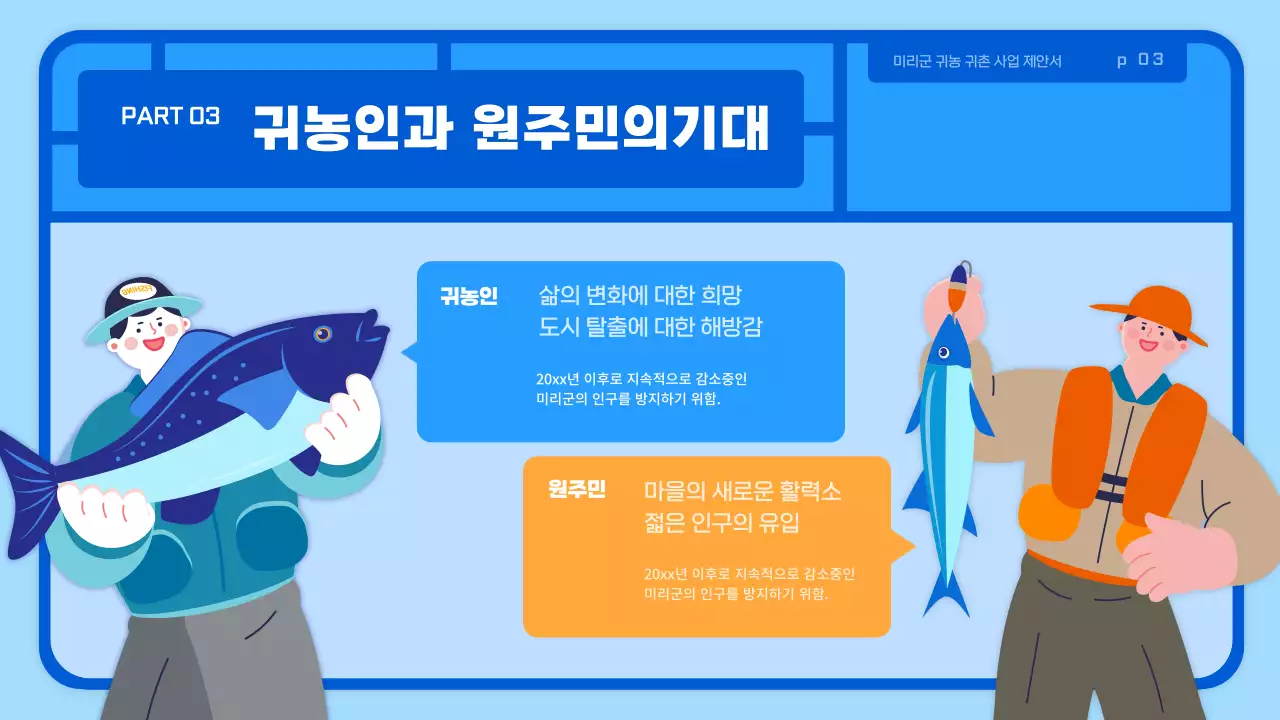 미리군 귀농 귀촌 사업 제안서 p 03

PART 03 귀농인과 원주민의기대

FISHING

귀농인

삶의 변화에 대한 희망
도시 탈출에 대한 해방감

20xx년 이후로 지속적으로 감소중인 미리군의 인구를 방지하기 위함.

원주민

마을의 새로운 활력소
젊은 인구의 유입

20xx년 이후로 지속적으로 감소중인 미리군의 인구를 방지하기 위함.